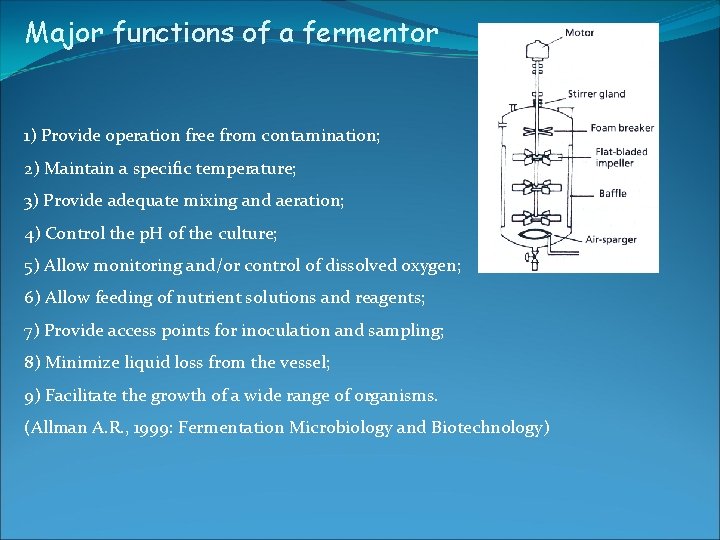 Major functions of a fermentor

Motor
Stirrer gland
Foam breaker
Flat-bladed impeller
Baffle
Air-sparger

1) Provide operation free from contamination;

2) Maintain a specific temperature;

3) Provide adequate mixing and aeration;

4) Control the pH of the culture;

5) Allow monitoring and/or control of dissolved oxygen;

6) Allow feeding of nutrient solutions and reagents;

7) Provide access points for inoculation and sampling;

8) Minimize liquid loss from the vessel;

9) Facilitate the growth of a wide range of organisms.

(Allman A.R., 1999: Fermentation Microbiology and Biotechnology)